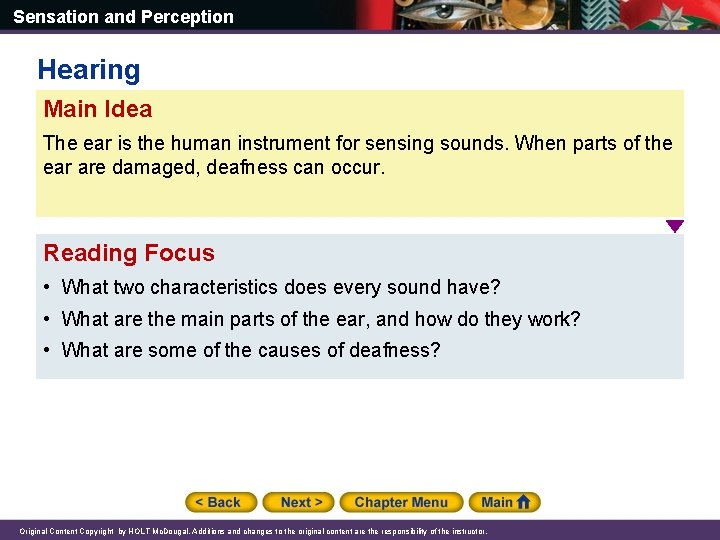 Sensation and Perception

Hearing

Main Idea

The ear is the human instrument for sensing sounds. When parts of the ear are damaged, deafness can occur.

Reading Focus

• What two characteristics does every sound have?
• What are the main parts of the ear, and how do they work?
• What are some of the causes of deafness?

< Back Next > Chapter Menu Main

Original Content Copyright by HOLT McDougal. Additions and changes to the original content are the responsibility of the instructor.